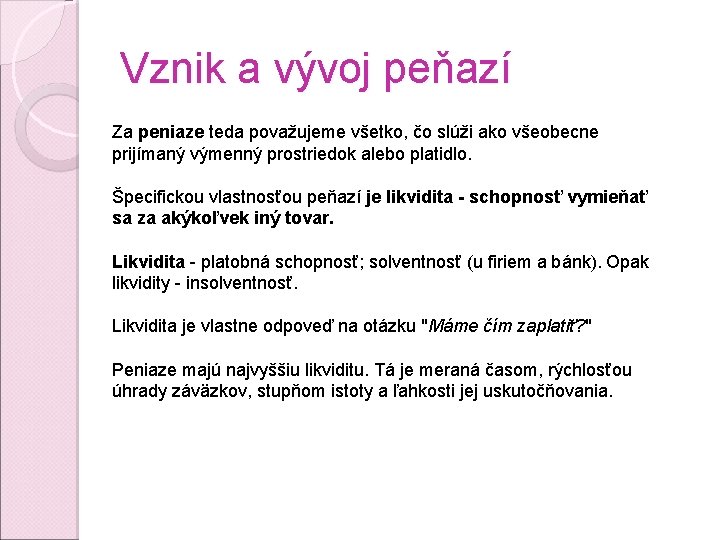 Vznik a vývoj peňazí

Za peniaze teda považujeme všetko, čo slúži ako všeobecne prijímaný výmenný prostriedok alebo platidlo.

Špecifickou vlastnosťou peňazí je likvidita - schopnosť vymieňať sa za akýkoľvek iný tovar.

Likvidita - platobná schopnosť; solventnosť (u firiem a bánk). Opak likvidity - insolventnosť.

Likvidita je vlastne odpoveď na otázku "Máme čím zaplatiť?"

Peniaze majú najvyššiu likviditu. Tá je meraná časom, rýchlosťou úhrady záväzkov, stupňom istoty a ľahkosti jej uskutočňovania.